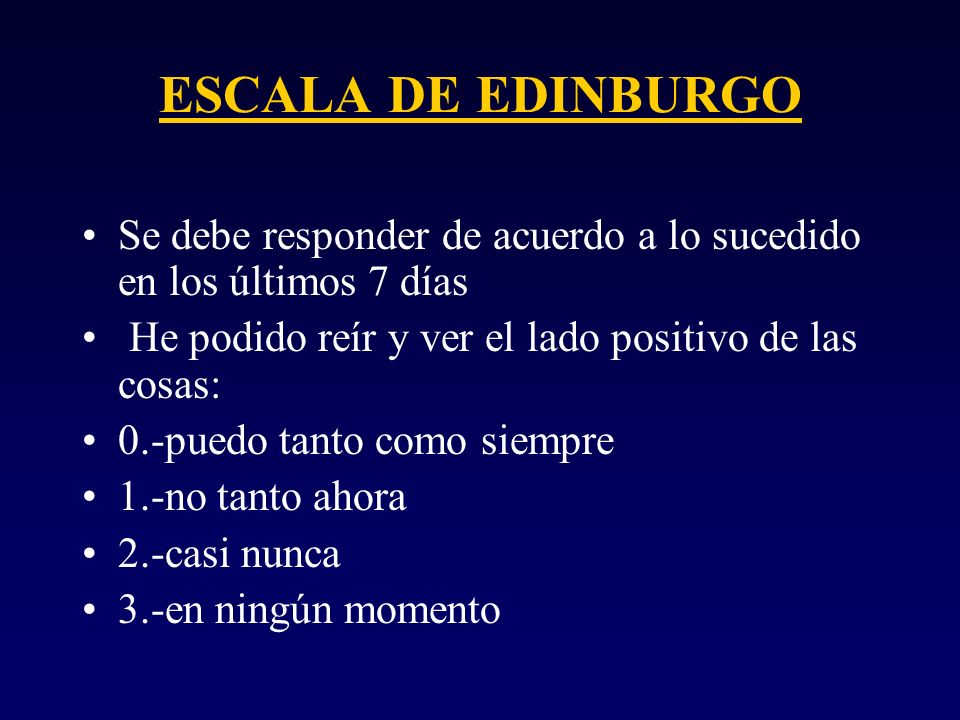 ESCALA DE EDINBURGO

• Se debe responder de acuerdo a lo sucedido en los últimos 7 días
• He podido reír y ver el lado positivo de las cosas:
• 0.-puedo tanto como siempre
• 1.-no tanto ahora
• 2.-casi nunca
• 3.-en ningún momento